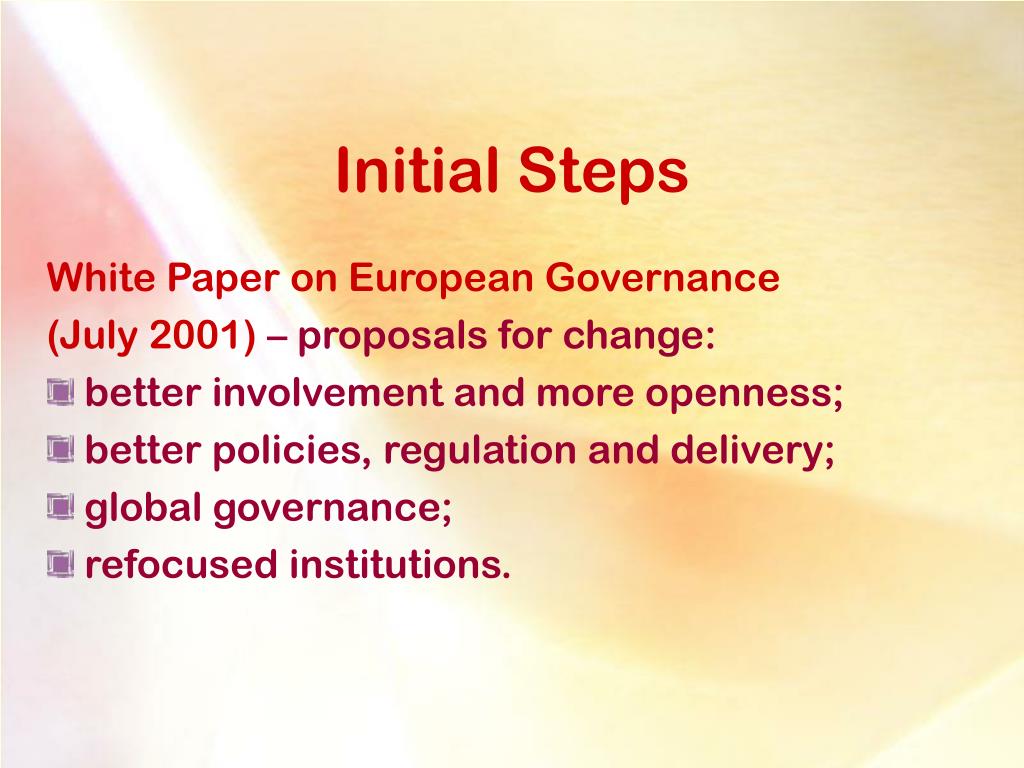 Initial Steps

White Paper on European Governance (July 2001) – proposals for change:
- better involvement and more openness;
- better policies, regulation and delivery;
- global governance;
- refocused institutions.